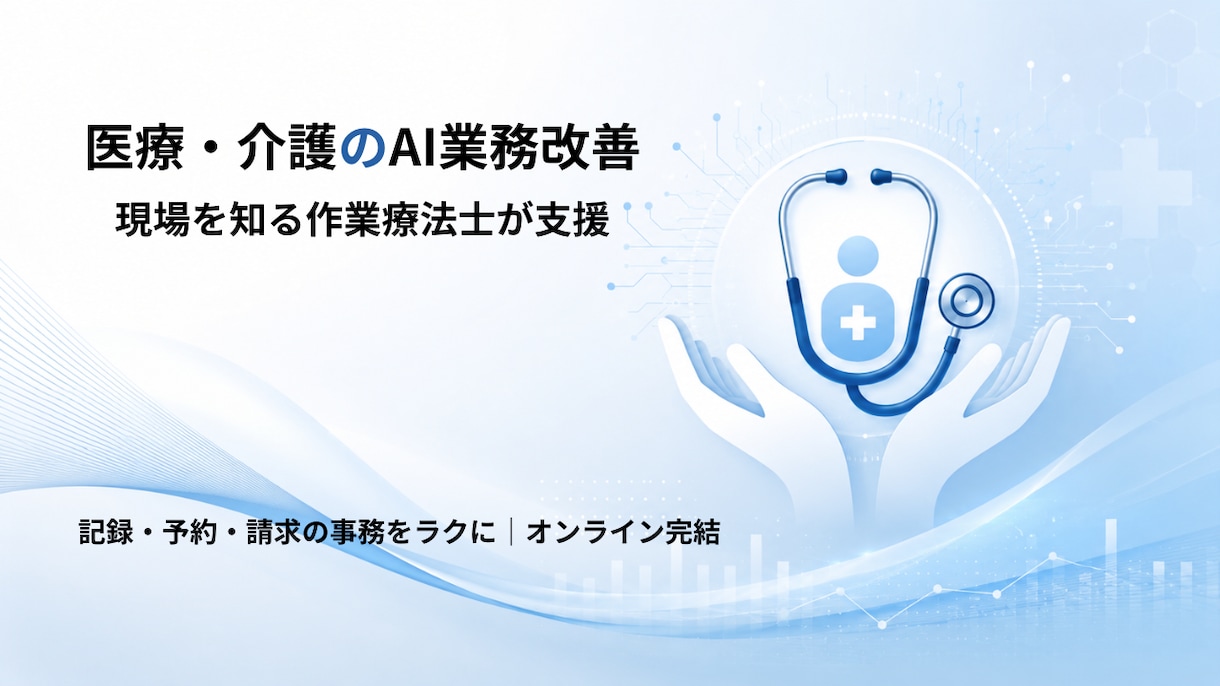 医療・介護のAI業務改善

現場を知る作業療法士が支援

記録・予約・請求の事務をラクに｜オンライン完結